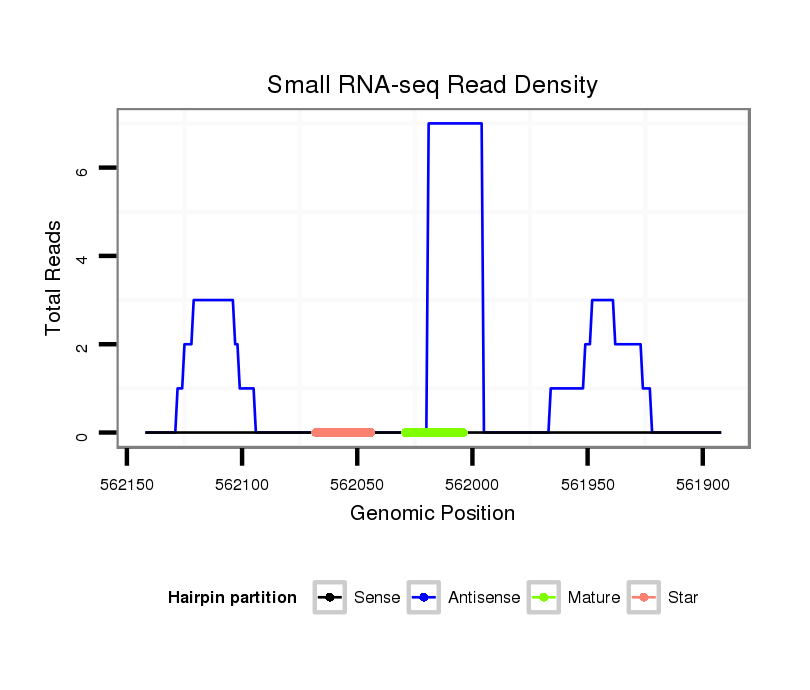 Small RNA-seq Read Density

Total Reads

6
4
2
0

562150 562100 562050 562000 561950 561900

Genomic Position

Hairpin partition Sense Antisense Mature Star